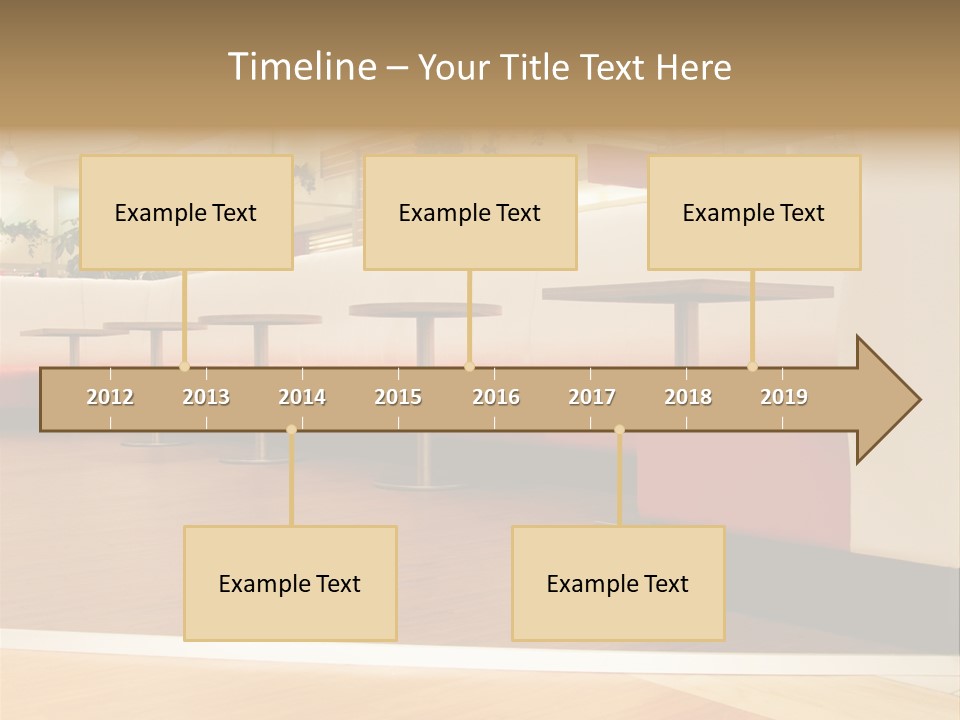 Timeline – Your Title Text Here

Example Text

Example Text

Example Text

2012 2013 2014 2015 2016 2017 2018 2019

Example Text

Example Text